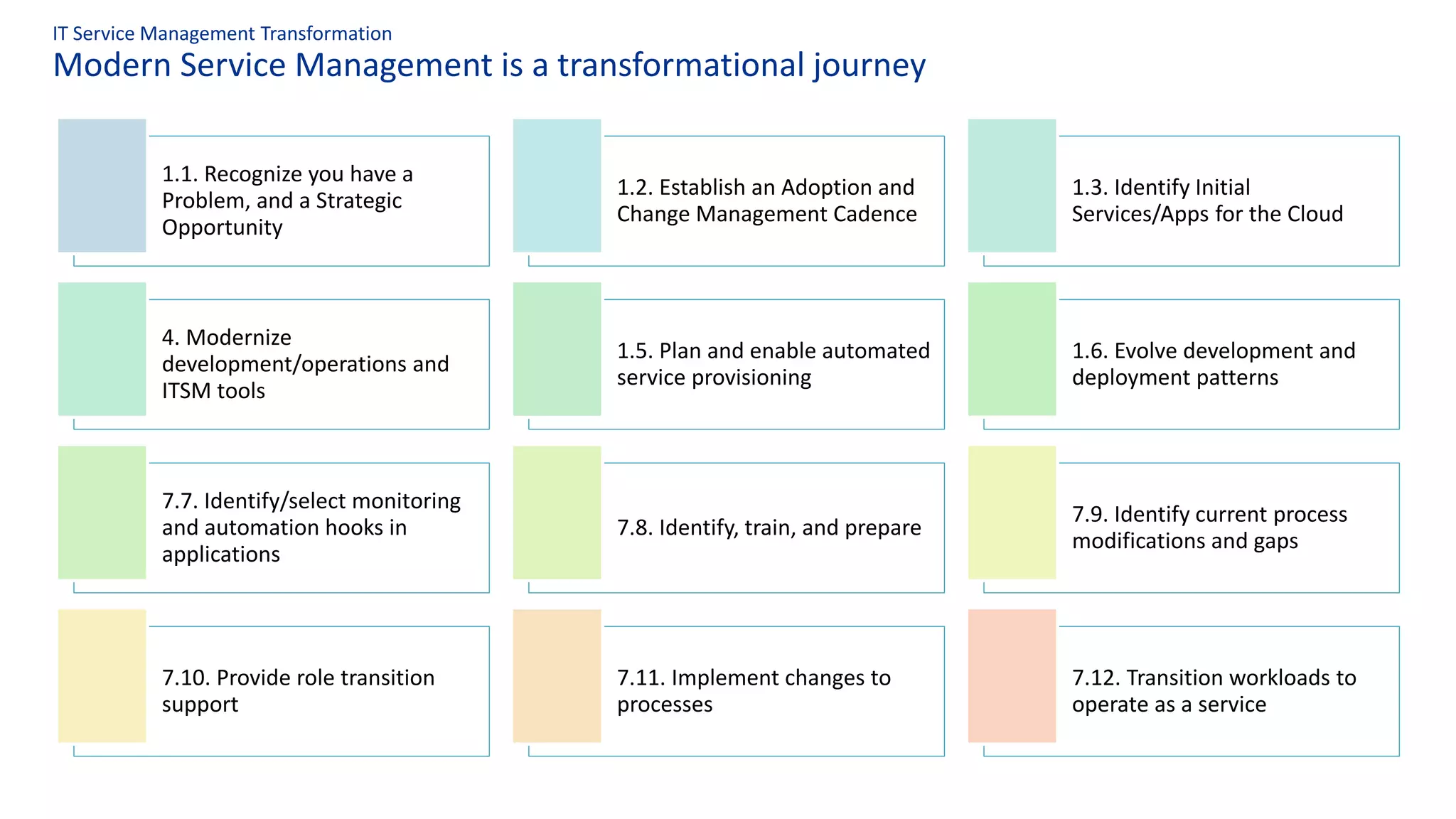 IT Service Management Transformation

Modern Service Management is a transformational journey

1.1. Recognize you have a Problem, and a Strategic Opportunity

1.2. Establish an Adoption and Change Management Cadence

1.3. Identify Initial Services/Apps for the Cloud

4. Modernize development/operations and ITSM tools

1.5. Plan and enable automated service provisioning

1.6. Evolve development and deployment patterns

7.7. Identify/select monitoring and automation hooks in applications

7.8. Identify, train, and prepare

7.9. Identify current process modifications and gaps

7.10. Provide role transition support

7.11. Implement changes to processes

7.12. Transition workloads to operate as a service